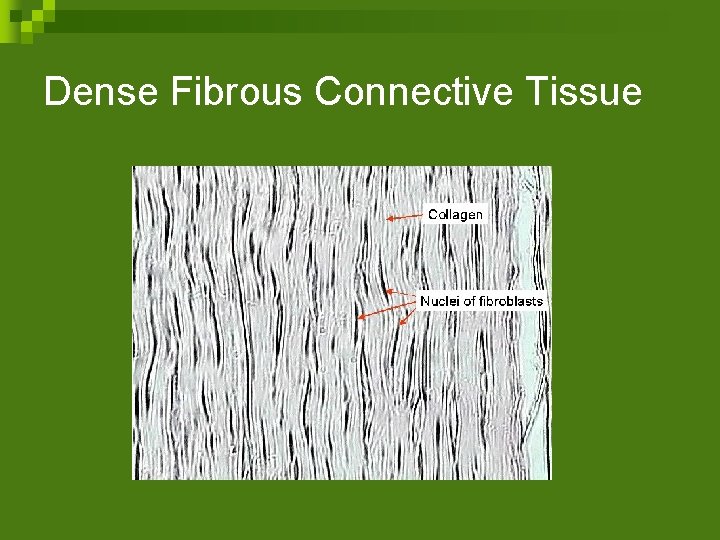 Dense Fibrous Connective Tissue

Collagen

Nuclei of fibroblasts